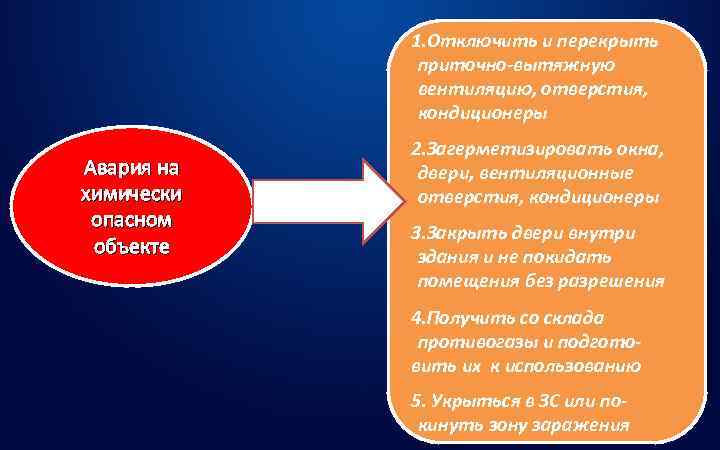 Авария на химически опасном объекте

1.Отключить и перекрыть приточно-вытяжную вентиляцию, отверстия, кондиционеры

2.Загерметизировать окна, двери, вентиляционные отверстия, кондиционеры

3.Закрыть двери внутри здания и не покидать помещения без разрешения

4.Получить со склада противогазы и подготовить их к использованию

5. Укрыться в ЗС или покинуть зону заражения